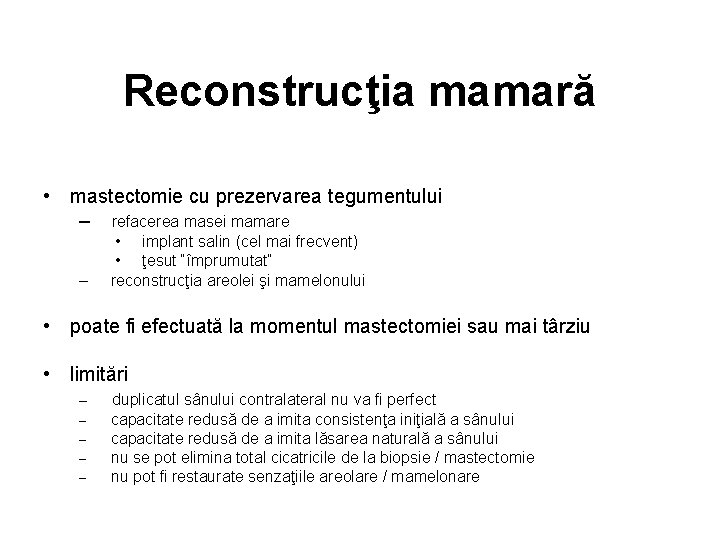 Reconstrucţia mamară

• mastectomie cu prezervarea tegumentului
  – refacerea masei mamare
    • implant salin (cel mai frecvent)
    • ţesut "împrumutat"
  – reconstrucţia areolei şi mamelonului

• poate fi efectuată la momentul mastectomiei sau mai târziu

• limitări
  – duplicatul sânului contralateral nu va fi perfect
  – capacitate redusă de a imita consistenţa iniţială a sânului
  – capacitate redusă de a imita lăsarea naturală a sânului
  – nu se pot elimina total cicatricile de la biopsie / mastectomie
  – nu pot fi restaurate senzaţiile areolare / mamelonare